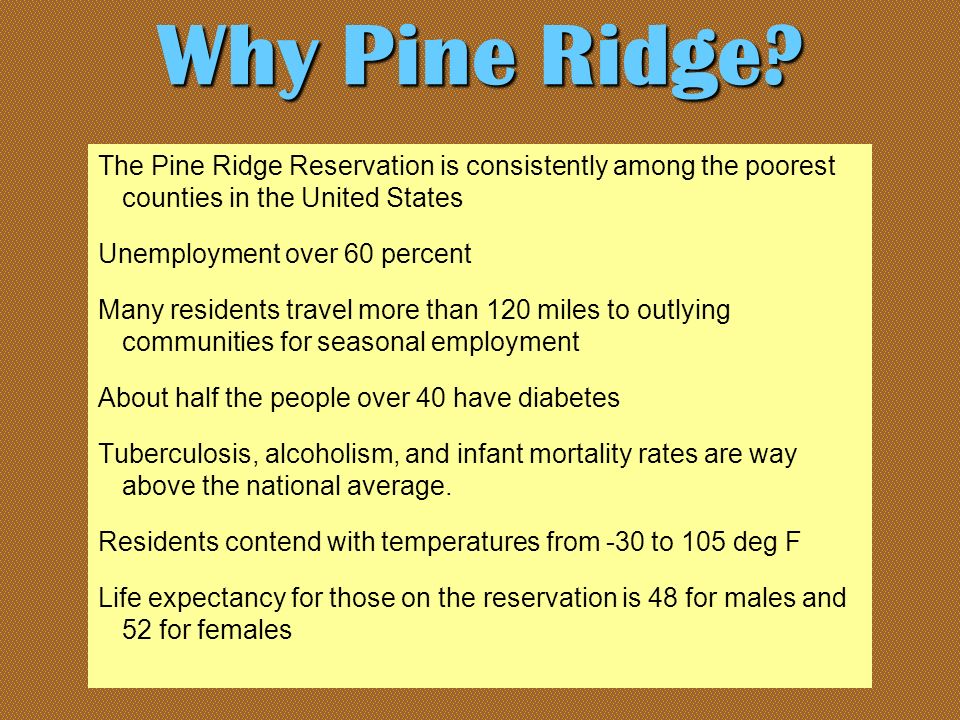 Why Pine Ridge?

The Pine Ridge Reservation is consistently among the poorest counties in the United States

Unemployment over 60 percent

Many residents travel more than 120 miles to outlying communities for seasonal employment

About half the people over 40 have diabetes

Tuberculosis, alcoholism, and infant mortality rates are way above the national average.

Residents contend with temperatures from -30 to 105 deg F

Life expectancy for those on the reservation is 48 for males and 52 for females